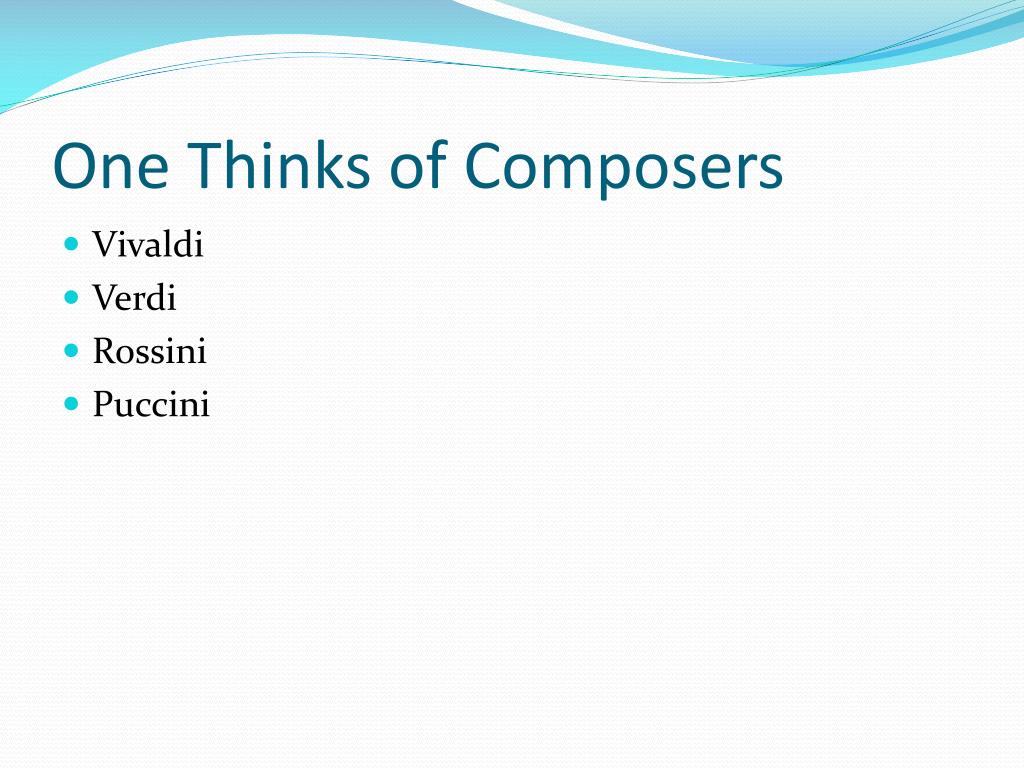 One Thinks of Composers

- Vivaldi
- Verdi
- Rossini
- Puccini